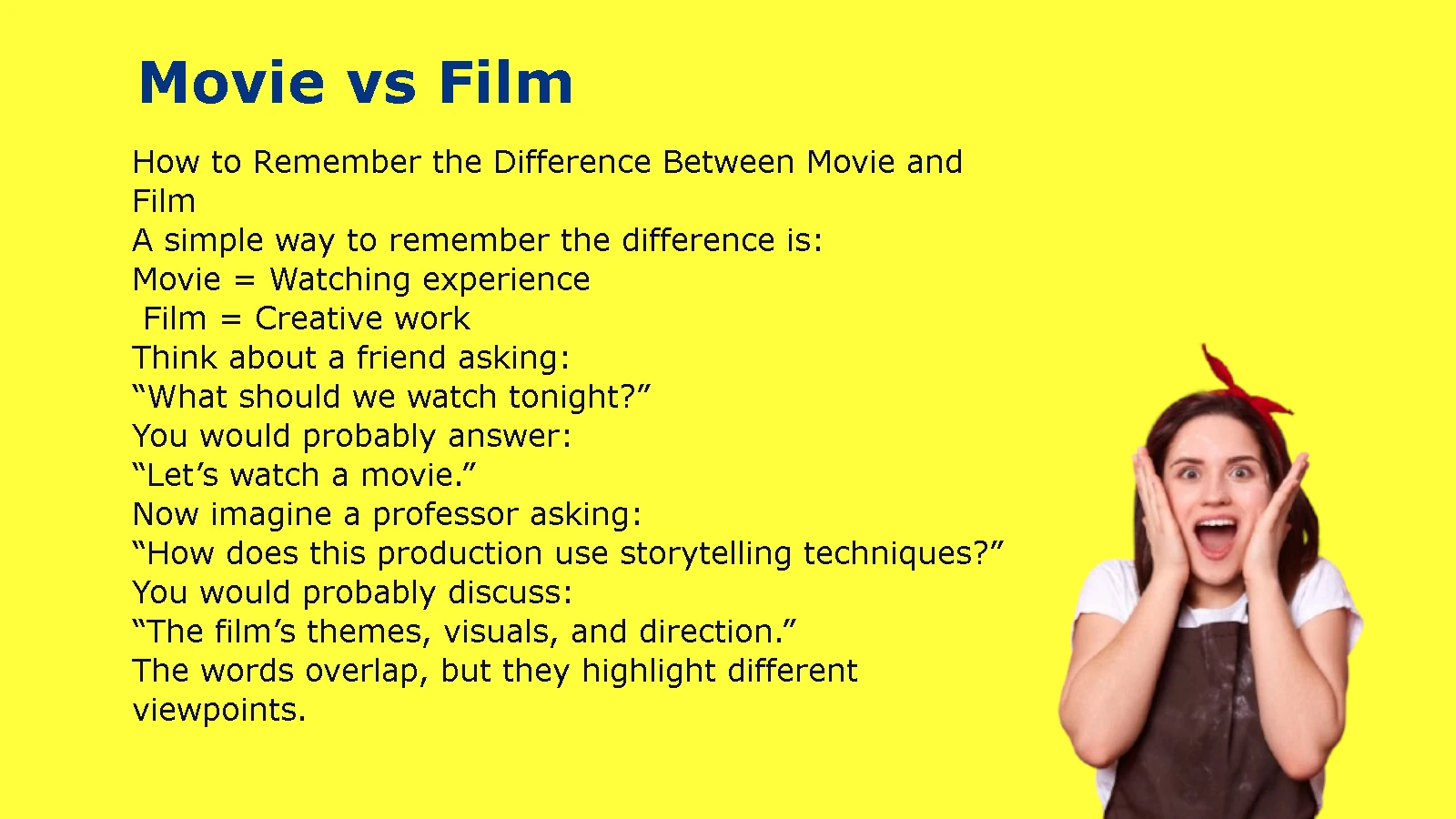 Movie vs Film

How to Remember the Difference Between Movie and Film
A simple way to remember the difference is:
Movie = Watching experience
Film = Creative work
Think about a friend asking:
“What should we watch tonight?”
You would probably answer:
“Let’s watch a movie.”
Now imagine a professor asking:
“How does this production use storytelling techniques?”
You would probably discuss:
“The film’s themes, visuals, and direction.”
The words overlap, but they highlight different viewpoints.